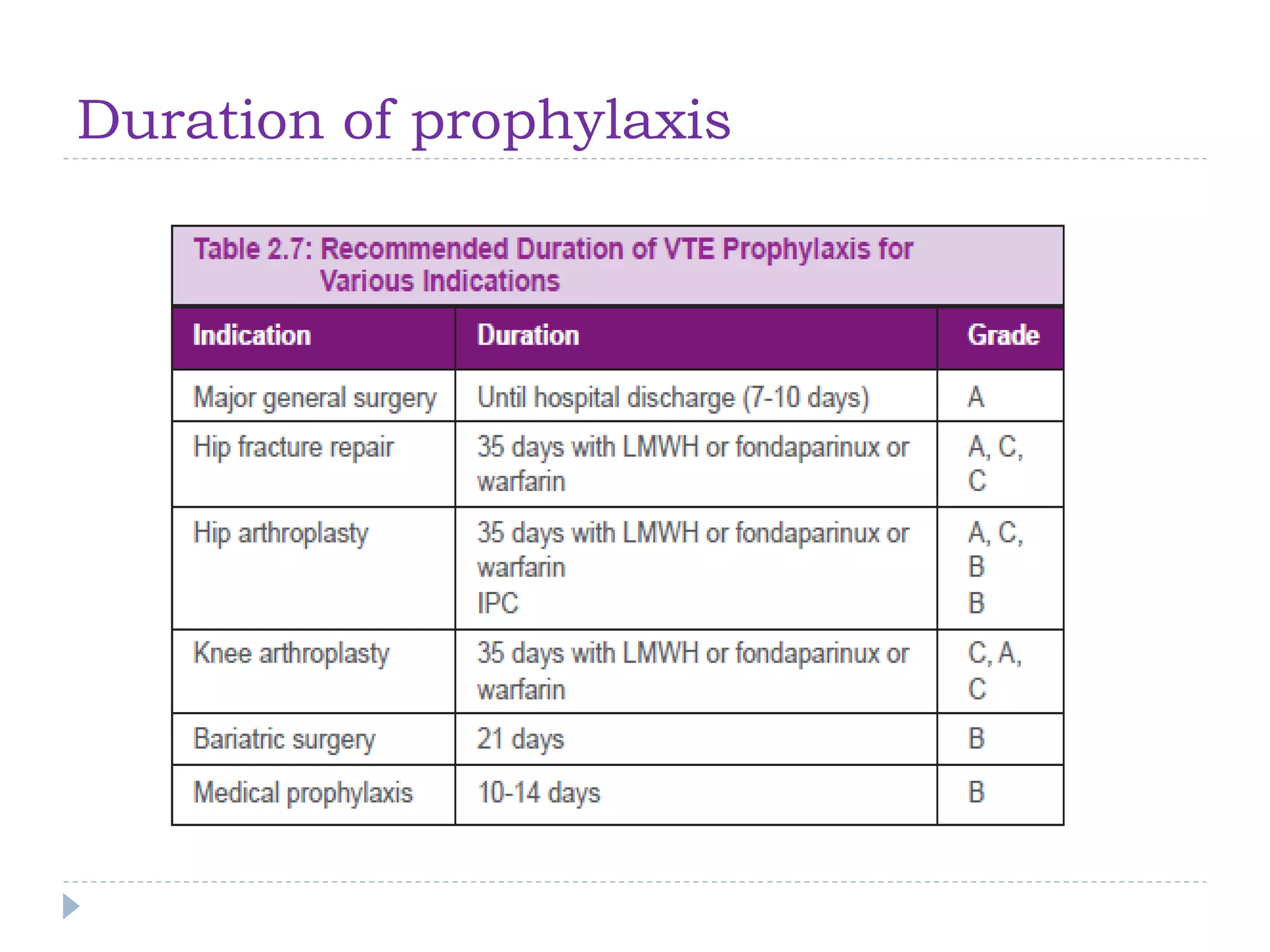 Duration of prophylaxis

Table 2.7: Recommended Duration of VTE Prophylaxis for Various Indications

| Indication | Duration | Grade |
|---|---|---|
| Major general surgery | Until hospital discharge (7-10 days) | A |
| Hip fracture repair | 35 days with LMWH or fondaparinux or warfarin | A, C, C |
| Hip arthroplasty | 35 days with LMWH or fondaparinux or warfarin IPC | A, C, B B |
| Knee arthroplasty | 35 days with LMWH or fondaparinux or warfarin | C, A, C |
| Bariatric surgery | 21 days | B |
| Medical prophylaxis | 10-14 days | B |